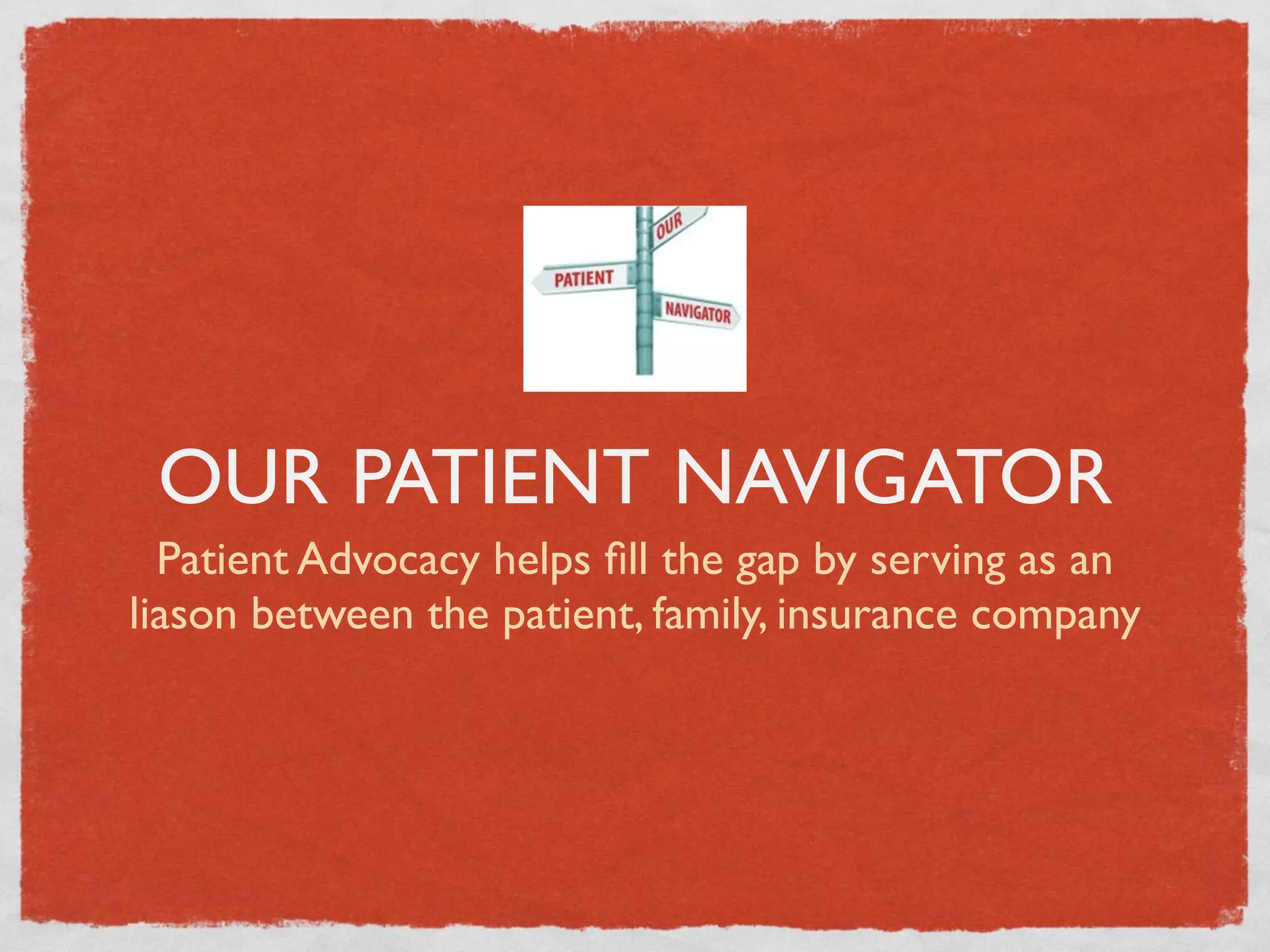 OUR

PATIENT

NAVIGATOR

OUR PATIENT NAVIGATOR

Patient Advocacy helps fill the gap by serving as an liason between the patient, family, insurance company